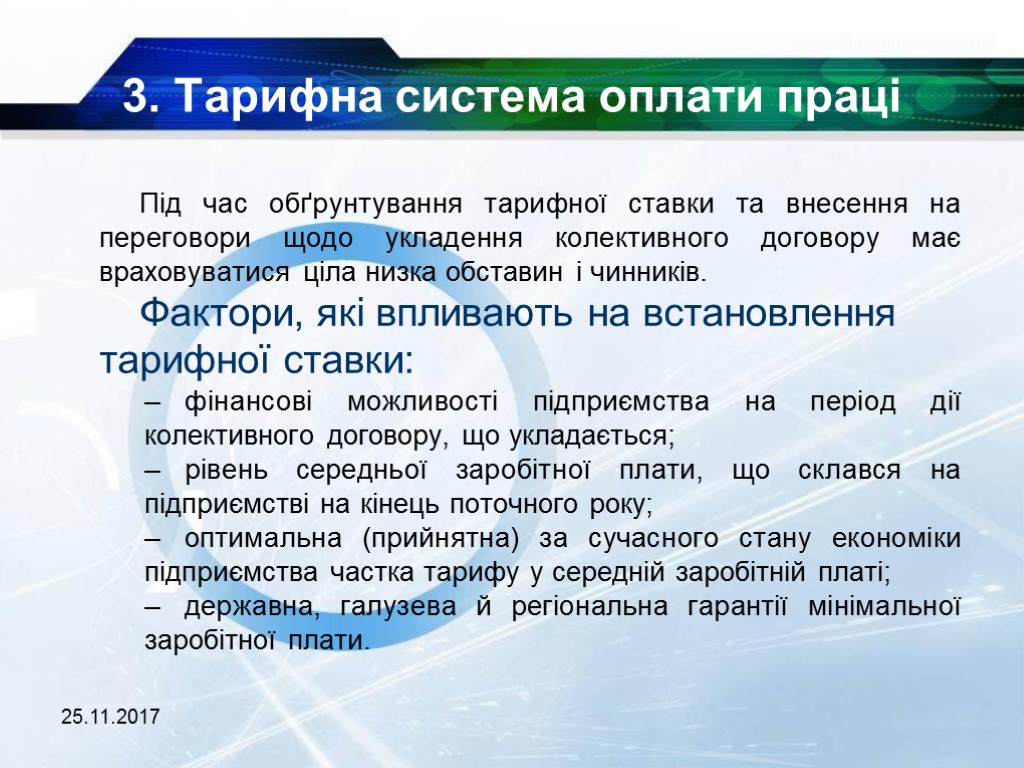 3. Тарифна система оплати праці

Під час обґрунтування тарифної ставки та внесення на переговори щодо укладення колективного договору має враховуватися ціла низка обставин і чинників.

Фактори, які впливають на встановлення тарифної ставки:

– фінансові можливості підприємства на період дії колективного договору, що укладається;

– рівень середньої заробітної плати, що склався на підприємстві на кінець поточного року;

– оптимальна (прийнятна) за сучасного стану економіки підприємства частка тарифу у середній заробітній платі;

– державна, галузева й регіональна гарантії мінімальної заробітної плати.

25.11.2017